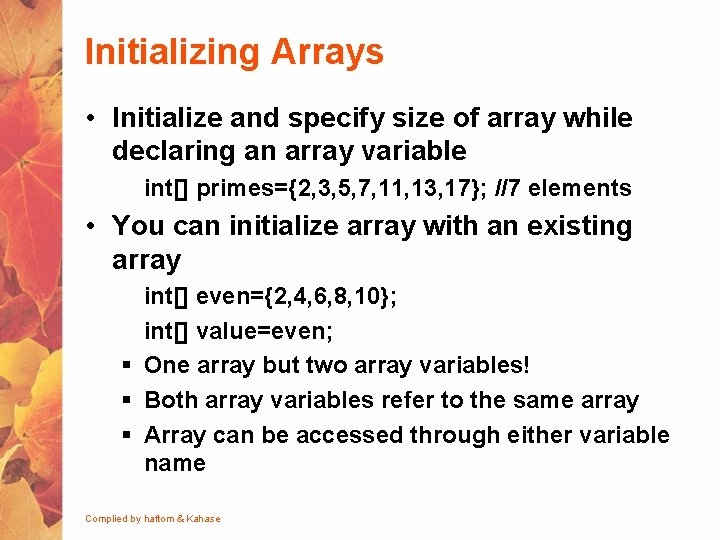 Initializing Arrays

• Initialize and specify size of array while declaring an array variable

int[] primes={2,3,5,7,11,13,17}; //7 elements

• You can initialize array with an existing array

int[] even={2,4,6,8,10};

int[] value=even;

▪ One array but two array variables!

▪ Both array variables refer to the same array

▪ Array can be accessed through either variable name

Complied by haftom & Kahase